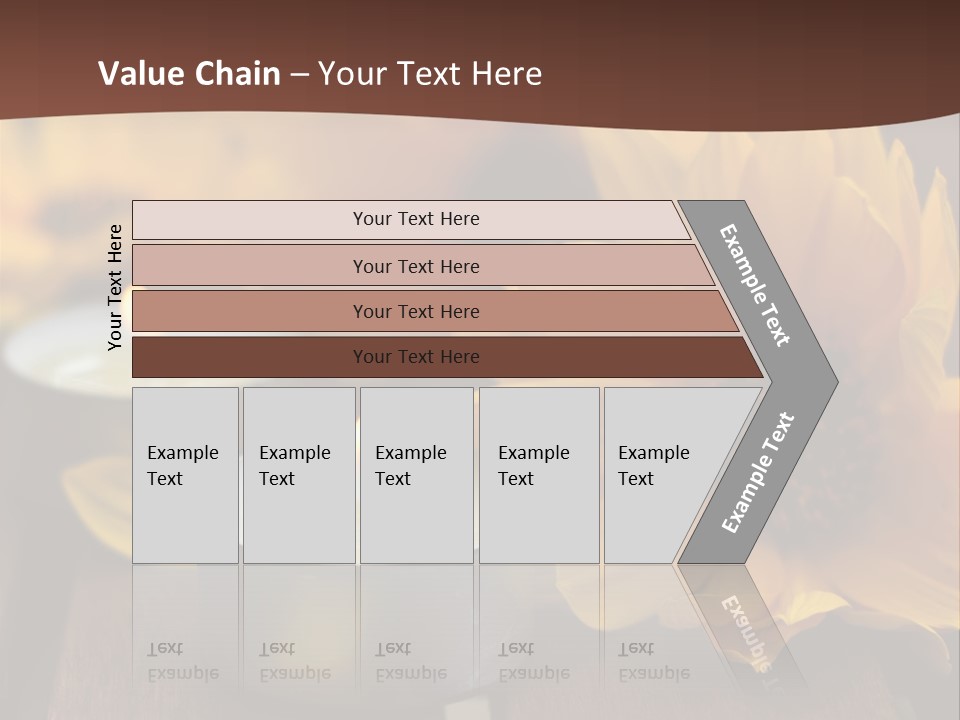 Value Chain – Your Text Here

Your Text Here

Your Text Here

Your Text Here

Your Text Here

Your Text Here

Example Text

Example Text

Example Text

Example Text

Example Text

Example Text

Example Text